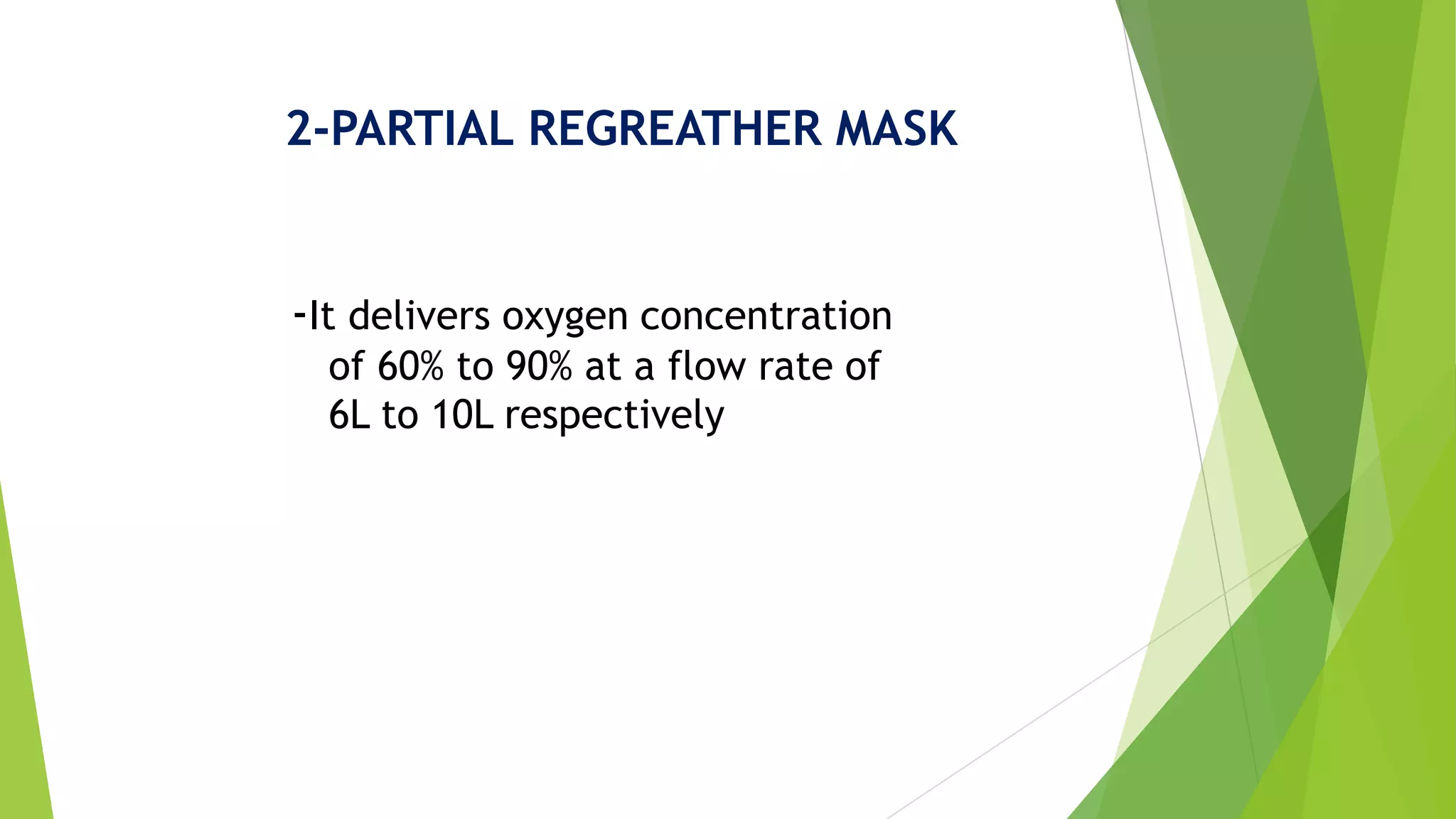 2-PARTIAL REGREATHER MASK

-It delivers oxygen concentration of 60% to 90% at a flow rate of 6L to 10L respectively